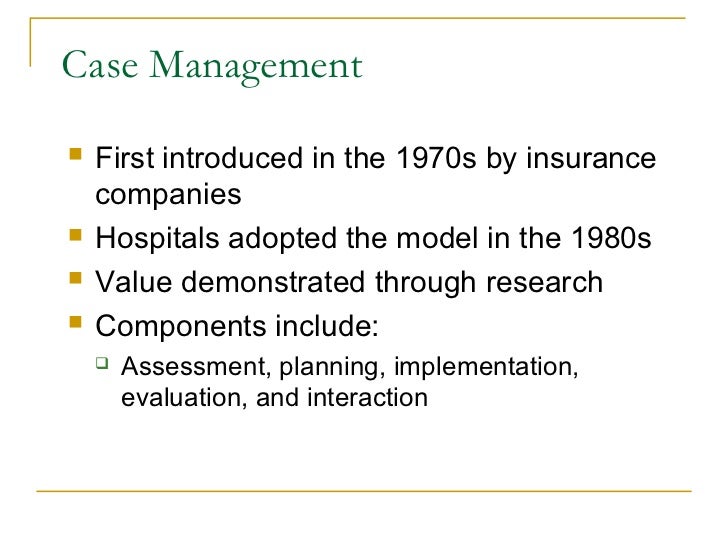 Case Management

- First introduced in the 1970s by insurance companies
- Hospitals adopted the model in the 1980s
- Value demonstrated through research
- Components include:
  - Assessment, planning, implementation, evaluation, and interaction